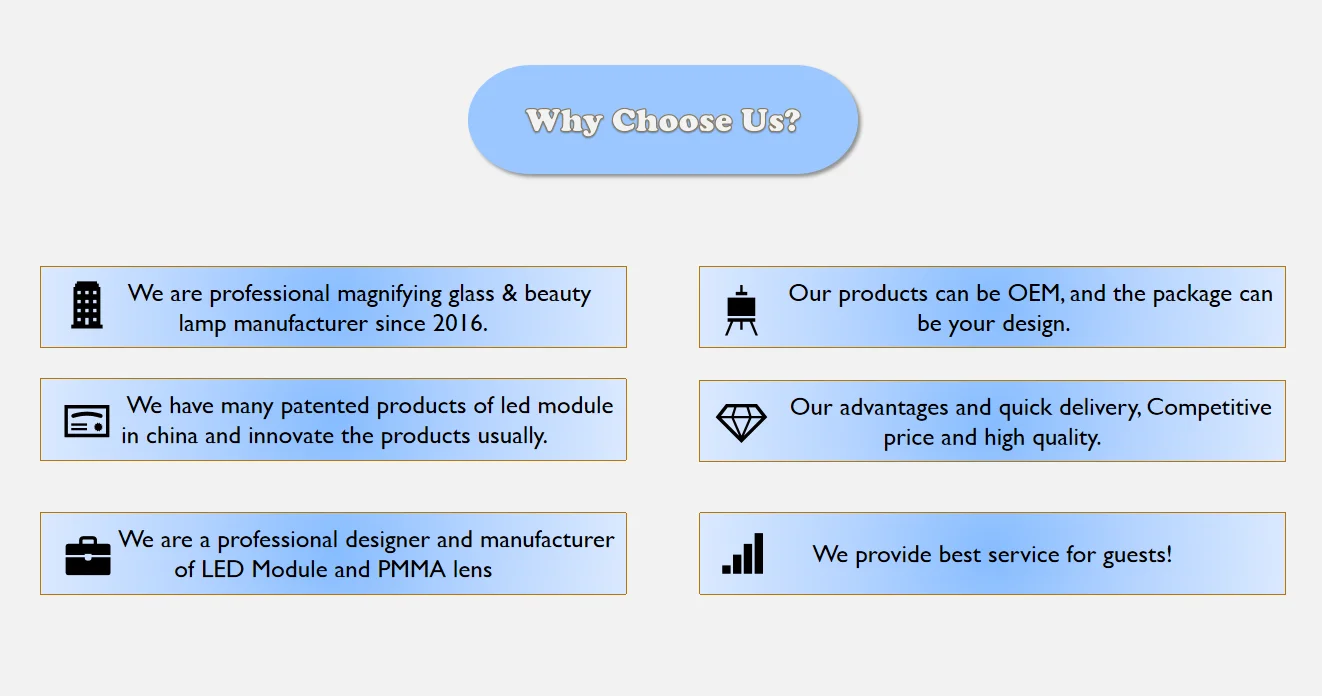 Why Choose Us?

We are professional magnifying glass & beauty lamp manufacturer since 2016.

We have many patented products of led module in china and innovate the products usually.

We are a professional designer and manufacturer of LED Module and PMMA lens

Our products can be OEM, and the package can be your design.

Our advantages and quick delivery, Competitive price and high quality.

We provide best service for guests!